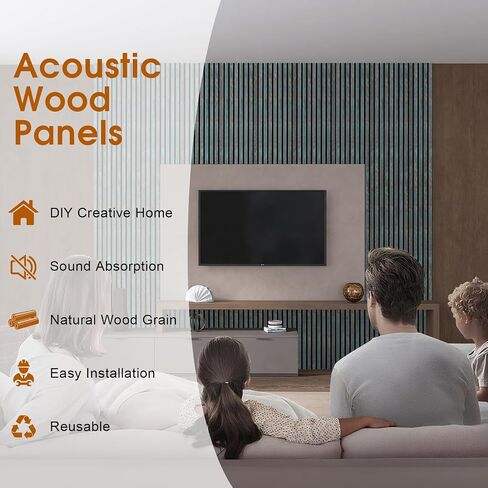 Acoustic Wood Panels

DIY Creative Home

Sound Absorption

Natural Wood Grain

Easy Installation

Reusable